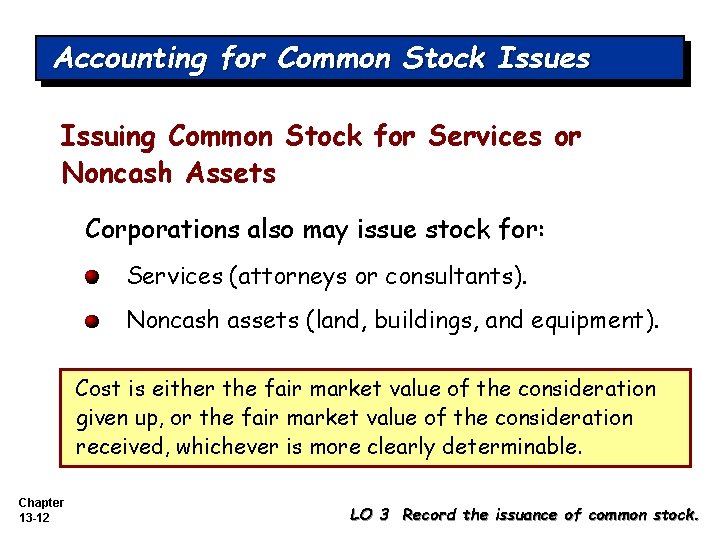 Accounting for Common Stock Issues

Issuing Common Stock for Services or Noncash Assets

Corporations also may issue stock for:

Services (attorneys or consultants).

Noncash assets (land, buildings, and equipment).

Cost is either the fair market value of the consideration given up, or the fair market value of the consideration received, whichever is more clearly determinable.

Chapter 13-12

LO 3 Record the issuance of common stock.